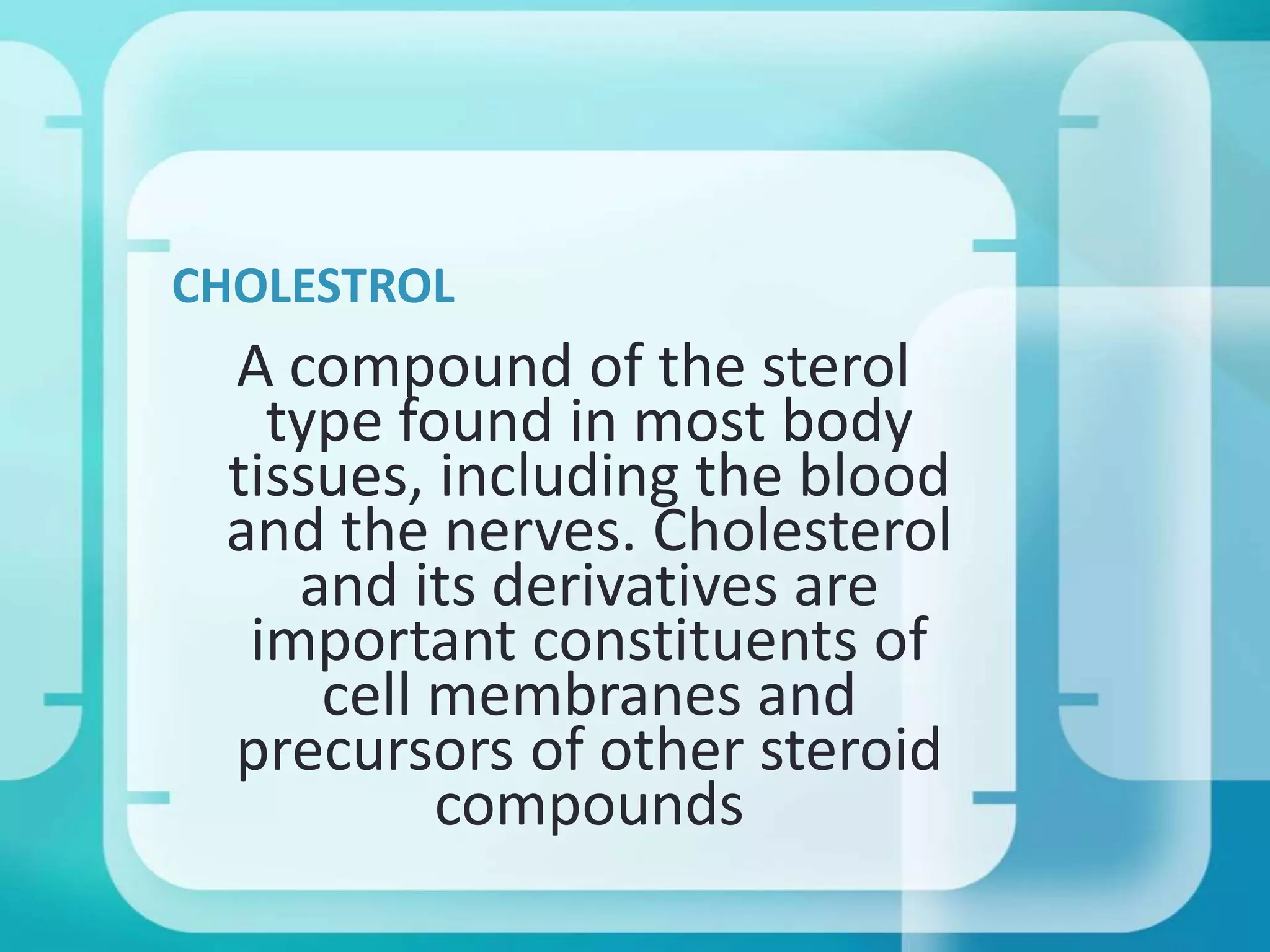 CHOLESTROL

A compound of the sterol type found in most body tissues, including the blood and the nerves. Cholesterol and its derivatives are important constituents of cell membranes and precursors of other steroid compounds